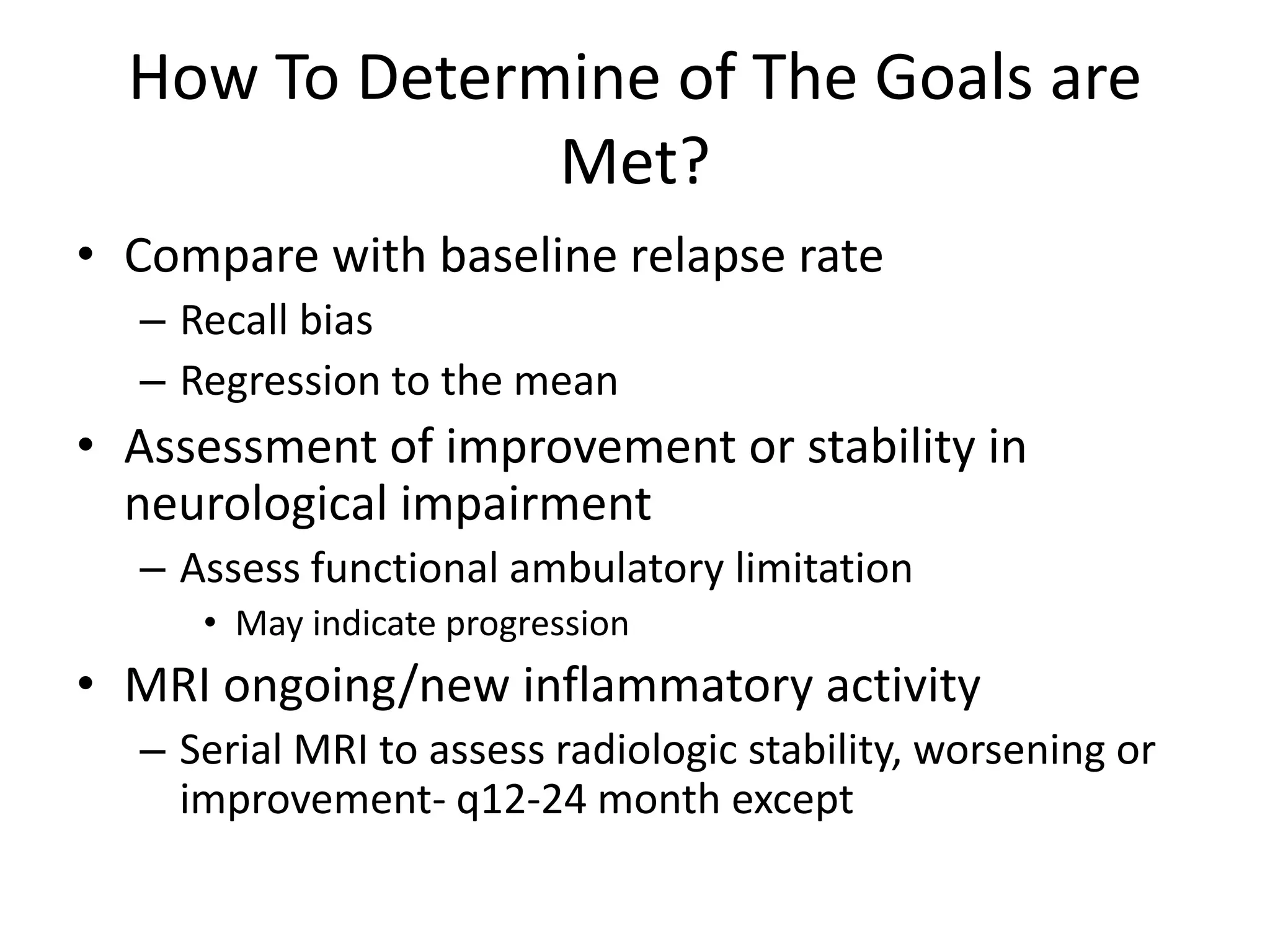 How To Determine of The Goals are Met?

• Compare with baseline relapse rate
– Recall bias
– Regression to the mean
• Assessment of improvement or stability in neurological impairment
– Assess functional ambulatory limitation
• May indicate progression
• MRI ongoing/new inflammatory activity
– Serial MRI to assess radiologic stability, worsening or improvement- q12-24 month except